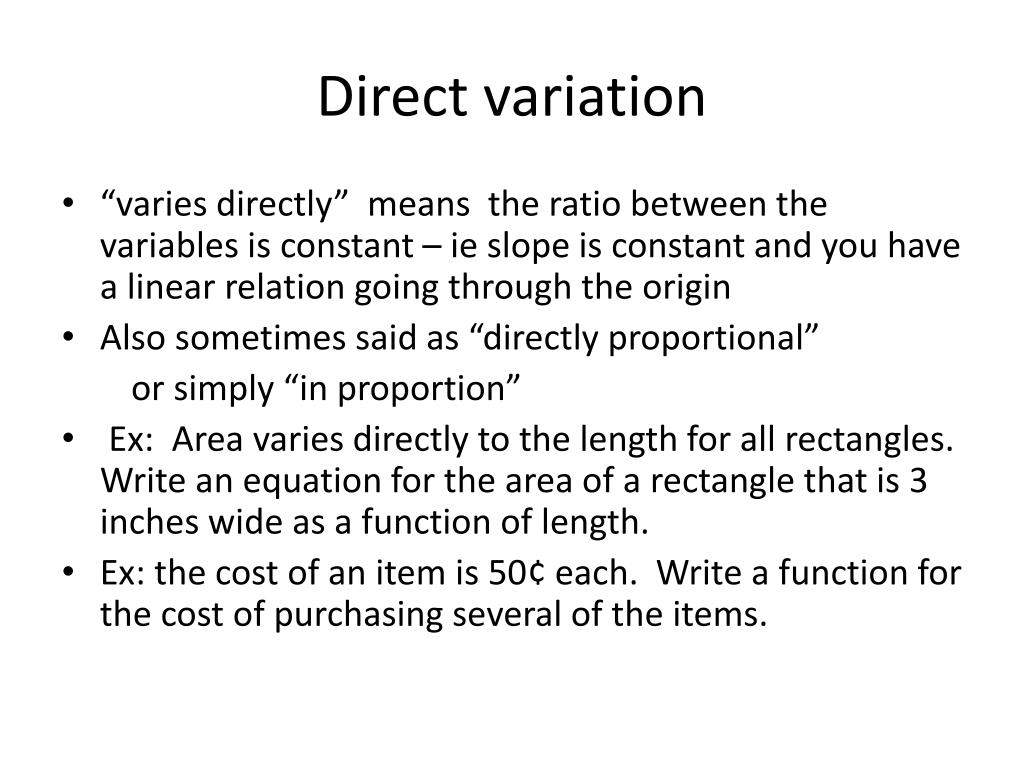 Direct variation

• “varies directly” means the ratio between the variables is constant – ie slope is constant and you have a linear relation going through the origin
• Also sometimes said as “directly proportional”
or simply “in proportion”
• Ex: Area varies directly to the length for all rectangles. Write an equation for the area of a rectangle that is 3 inches wide as a function of length.
• Ex: the cost of an item is 50¢ each. Write a function for the cost of purchasing several of the items.